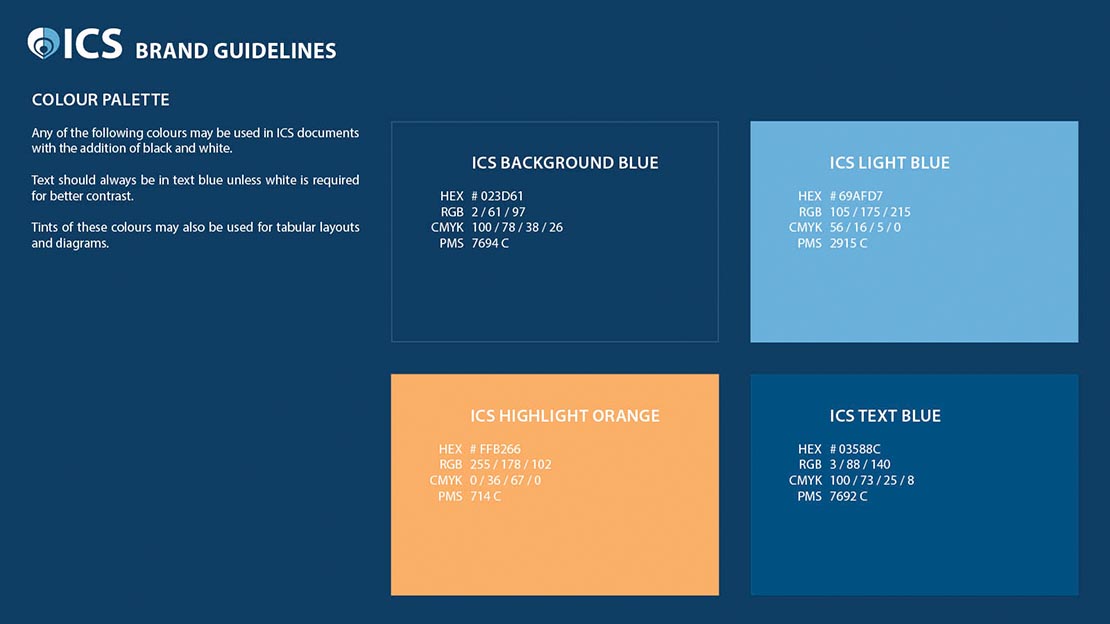 ICS BRAND GUIDELINES

COLOUR PALETTE

Any of the following colours may be used in ICS documents with the addition of black and white.

Text should always be in text blue unless white is required for better contrast.

Tints of these colours may also be used for tabular layouts and diagrams.

ICS BACKGROUND BLUE

HEX # 023D61
RGB 2 / 61 / 97
CMYK 100 / 78 / 38 / 26
PMS 7694 C

ICS LIGHT BLUE

HEX # 69AFD7
RGB 105 / 175 / 215
CMYK 56 / 16 / 5 / 0
PMS 2915 C

ICS HIGHLIGHT ORANGE

HEX # FFB266
RGB 255 / 178 / 102
CMYK 0 / 36 / 67 / 0
PMS 714 C

ICS TEXT BLUE

HEX # 03588C
RGB 3 / 88 / 140
CMYK 100 / 73 / 25 / 8
PMS 7692 C